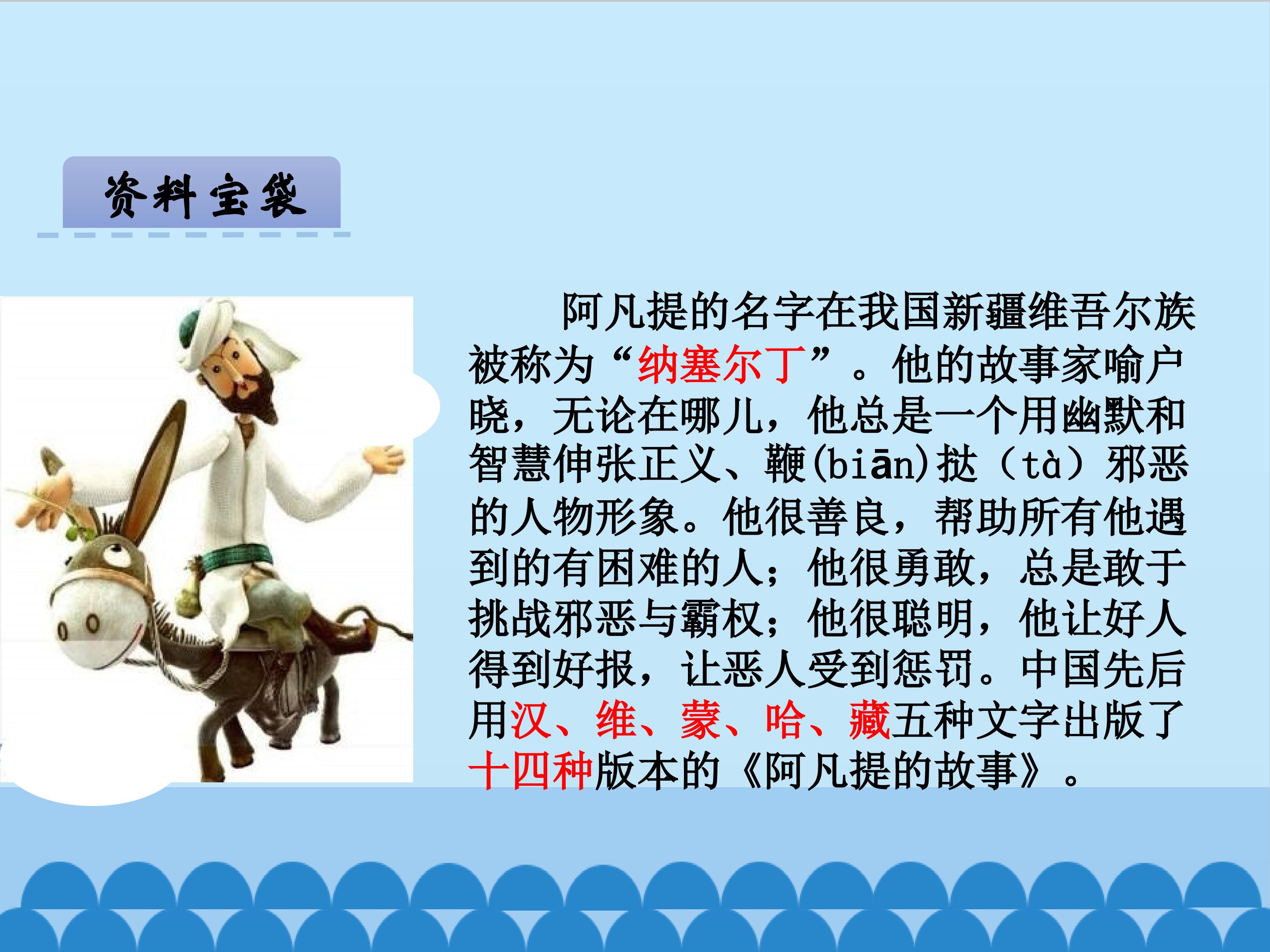 资料宝袋

阿凡提的名字在我国新疆维吾尔族被称为“纳塞尔丁”。他的故事家喻户晓，无论在哪儿，他总是一个用幽默和智慧伸张正义、鞭(biān)挞（tà）邪恶的人物形象。他很善良，帮助所有他遇到的有困难的人；他很勇敢，总是敢于挑战邪恶与霸权；他很聪明，他让好人得到好报，让恶人受到惩罚。中国先后用汉、维、蒙、哈、藏五种文字出版了十四种版本的《阿凡提的故事》。